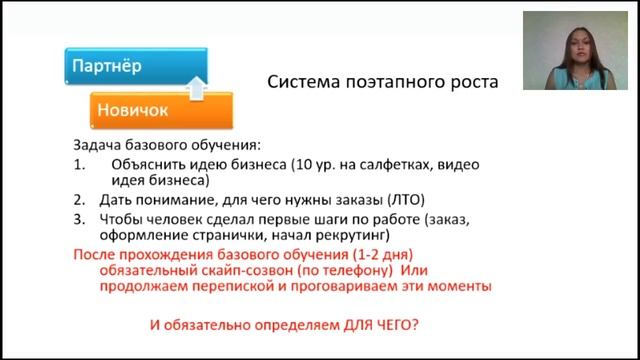 Партнёр

Новичок

Система поэтапного роста

Задача базового обучения:
1. Объяснить идею бизнеса (10 ур. на салфетках, видео идея бизнеса)
2. Дать понимание, для чего нужны заказы (ЛТО)
3. Чтобы человек сделал первые шаги по работе (заказ, оформление странички, начал рекрутинг)

После прохождения базового обучения (1-2 дня) обязательный скайп-созвон (по телефону) Или продолжаем перепиской и проговариваем эти моменты

И обязательно определяем ДЛЯ ЧЕГО?